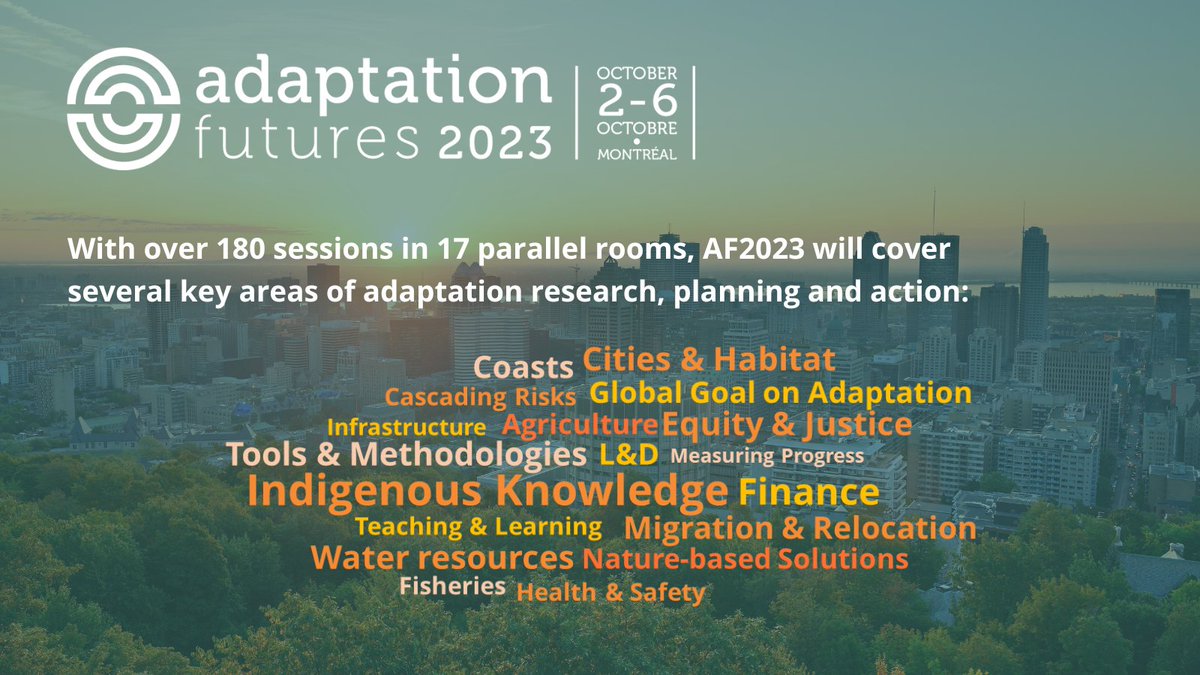 adaptation futures 2023

OCTOBER
2-6
OCTOBRE
•
MONTRÉAL

With over 180 sessions in 17 parallel rooms, AF2023 will cover several key areas of adaptation research, planning and action:

Coasts Cities & Habitat
Cascading Risks Global Goal on Adaptation
Infrastructure Agriculture Equity & Justice
Tools & Methodologies L&D Measuring Progress
Indigenous Knowledge Finance
Teaching & Learning Migration & Relocation
Water resources Nature-based Solutions
Fisheries Health & Safety